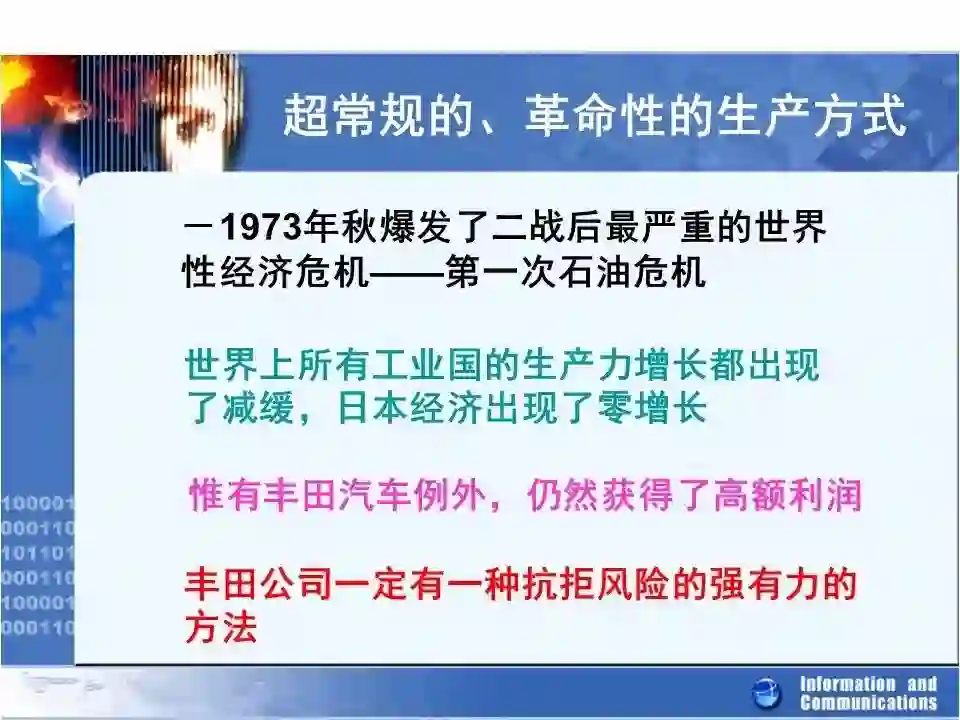 超常规的、革命性的生产方式

－1973年秋爆发了二战后最严重的世界性经济危机——第一次石油危机

世界上所有工业国的生产力增长都出现了减缓，日本经济出现了零增长

惟有丰田汽车例外，仍然获得了高额利润

丰田公司一定有一种抗拒风险的强有力的方法

100001
000110
101101
000110
100001
000110

Information and Communications